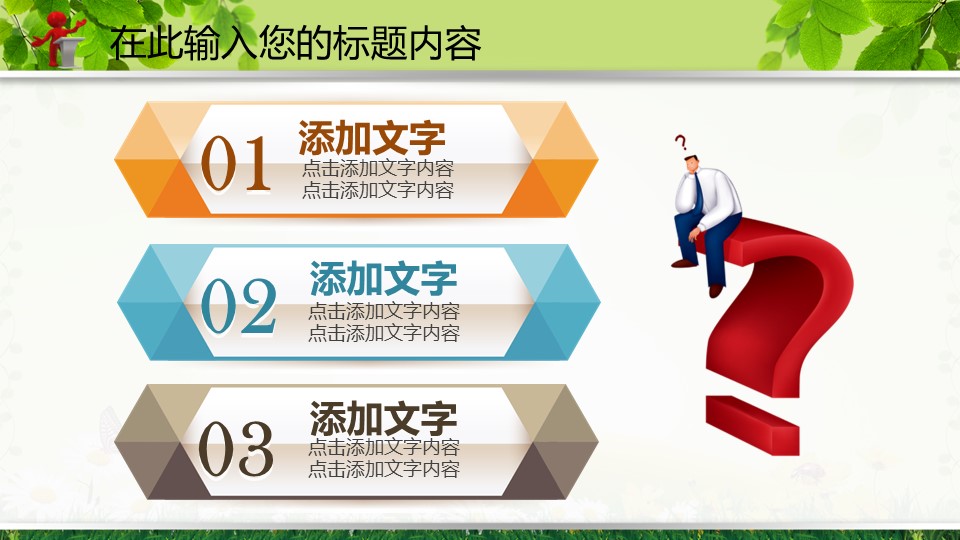 在此输入您的标题内容

01
添加文字
点击添加文字内容
点击添加文字内容

02
添加文字
点击添加文字内容
点击添加文字内容

03
添加文字
点击添加文字内容
点击添加文字内容

?